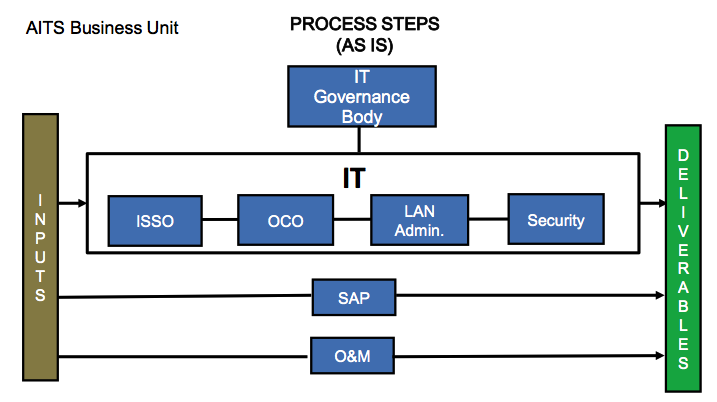 AITS Business Unit

PROCESS STEPS
(AS IS)

IT
Governance
Body

INPUTS

IT

ISSO

OCO

LAN
Admin.

Security

SAP

O&M

DELIVERABLES